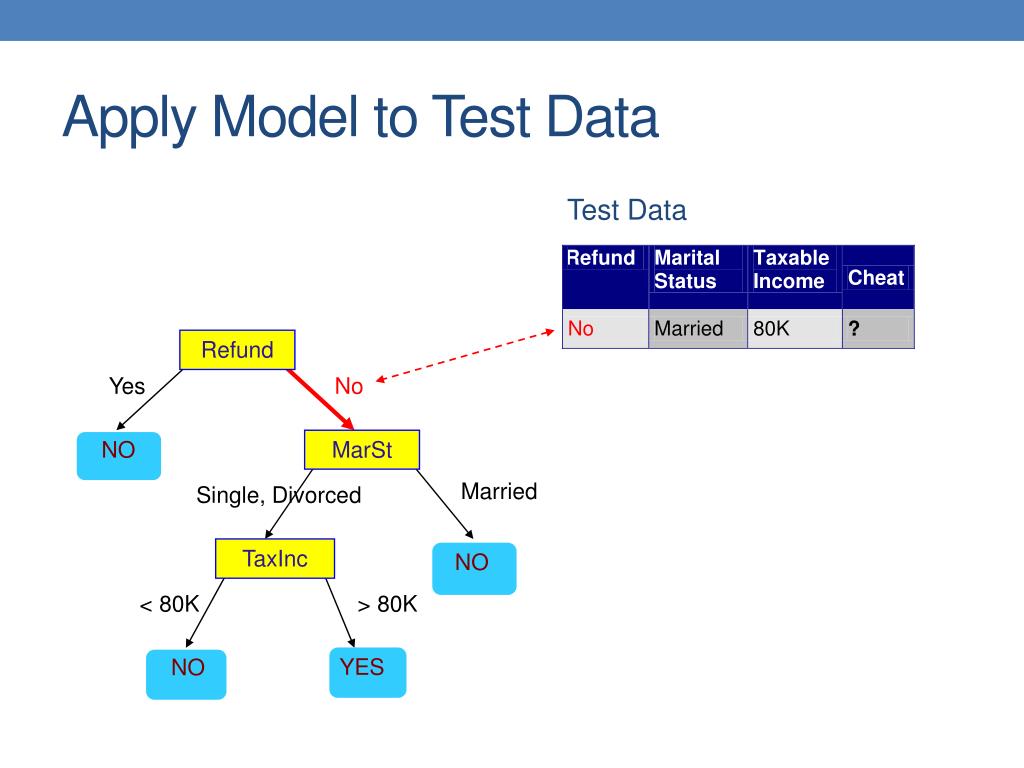 Apply Model to Test Data

Test Data

| Refund | Marital Status | Taxable Income | Cheat |
|---|---|---|---|
| No | Married | 80K | ? |

Refund

Yes

No

NO

MarSt

Single, Divorced

Married

TaxInc

NO

< 80K

> 80K

NO

YES